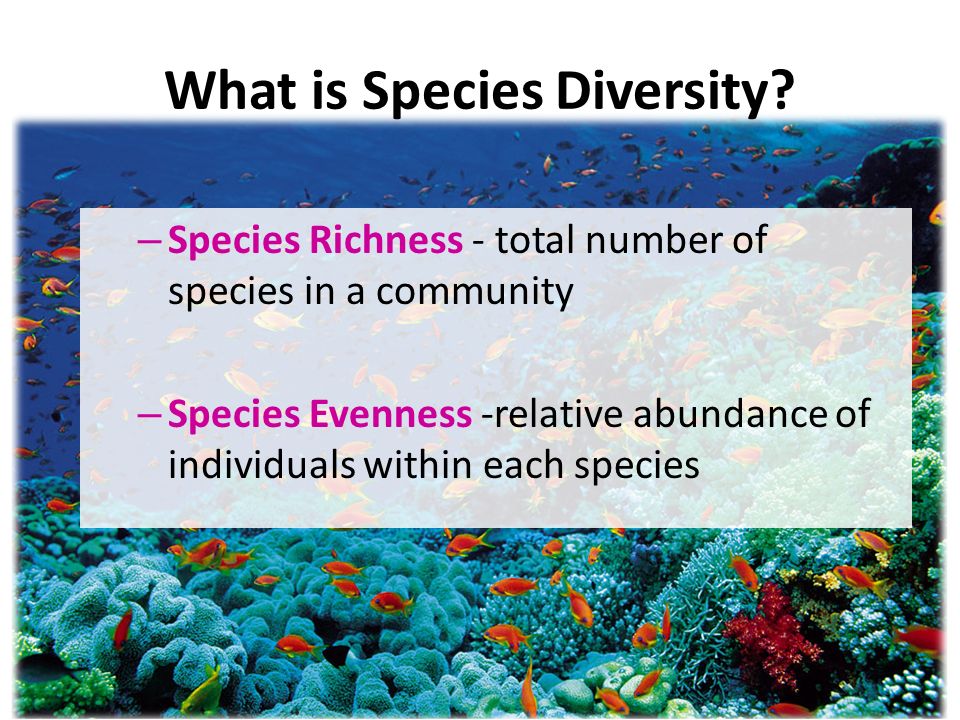 What is Species Diversity?

– Species Richness - total number of species in a community

– Species Evenness -relative abundance of individuals within each species